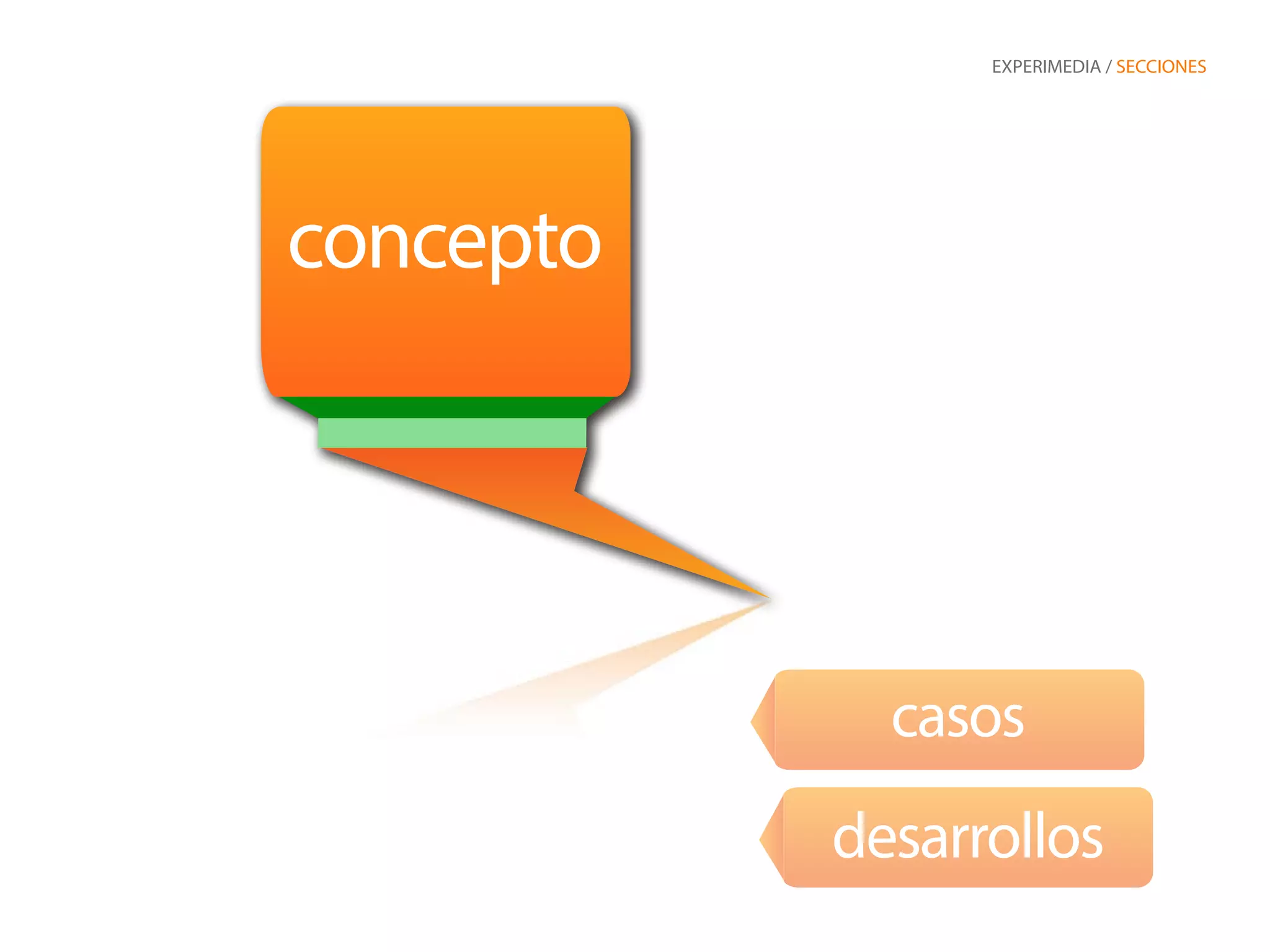 EXPERIMEDIA / SECCIONES

concepto

casos

desarrollos